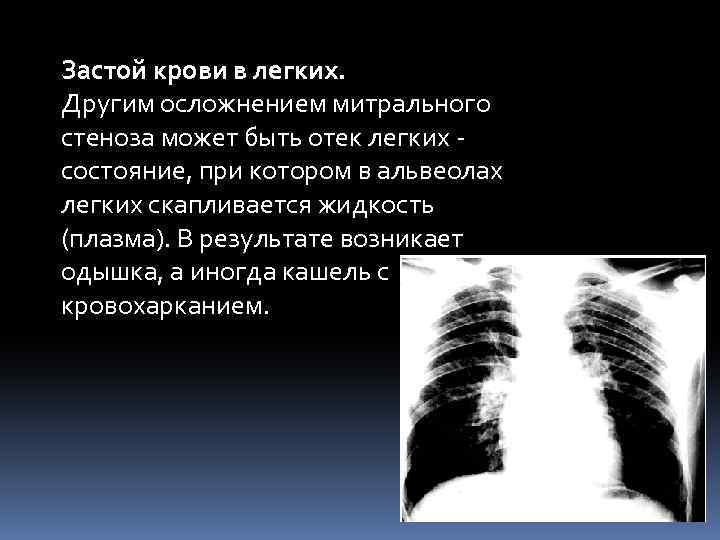 Застой крови в легких.
Другим осложнением митрального стеноза может быть отек легких - состояние, при котором в альвеолах легких скапливается жидкость (плазма). В результате возникает одышка, а иногда кашель с кровохарканием.